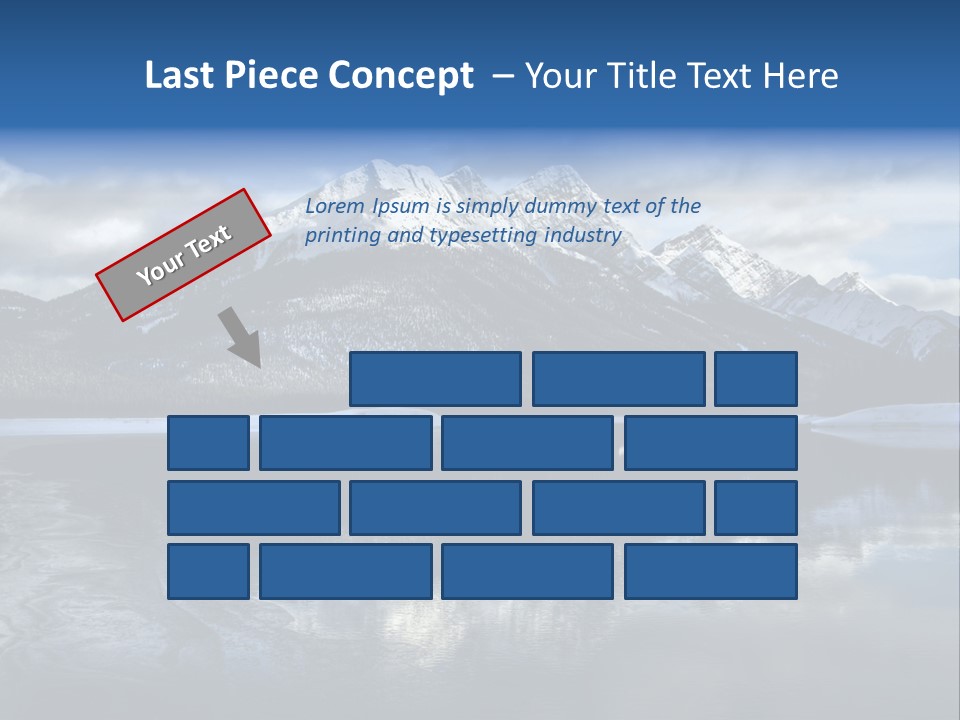 Last Piece Concept – Your Title Text Here

Your Text

Lorem Ipsum is simply dummy text of the printing and typesetting industry